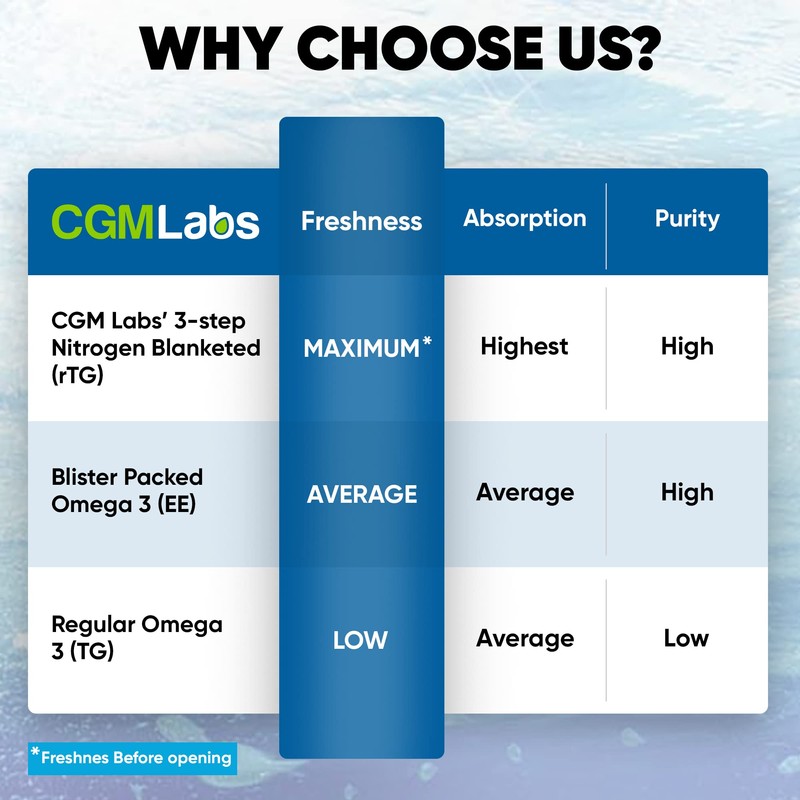 WHY CHOOSE US?

| CGMLabs | Freshness | Absorption | Purity |
|---|---|---|---|
| CGM Labs' 3-step Nitrogen Blanketed (rTG) | MAXIMUM* | Highest | High |
| Blister Packed Omega 3 (EE) | AVERAGE | Average | High |
| Regular Omega 3 (TG) | LOW | Average | Low |

*Freshnes Before opening